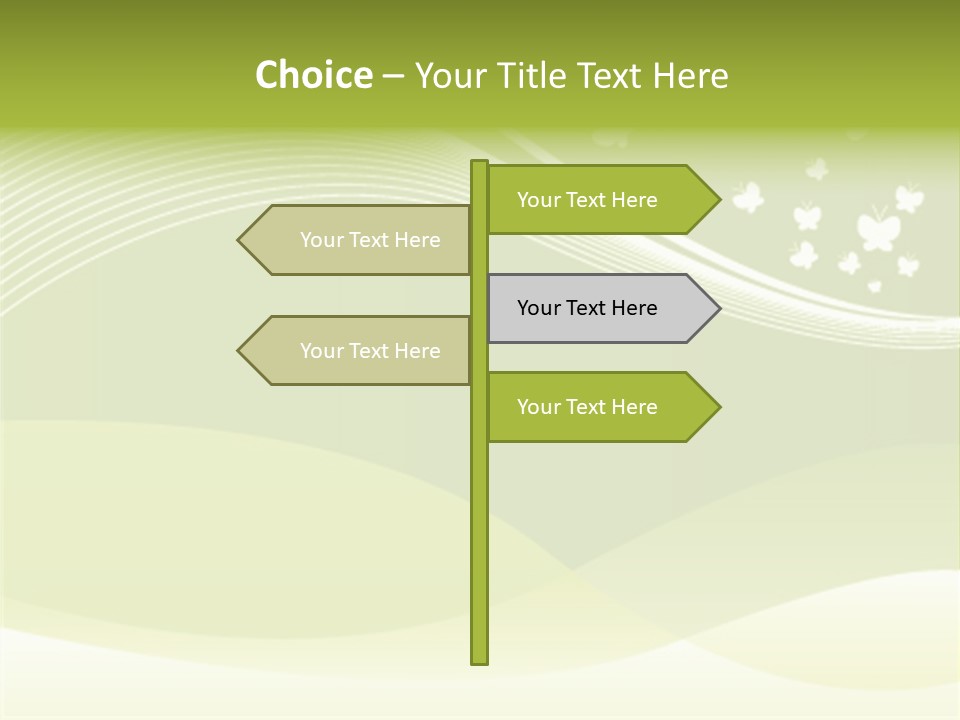 Choice – Your Title Text Here

Your Text Here

Your Text Here

Your Text Here

Your Text Here

Your Text Here